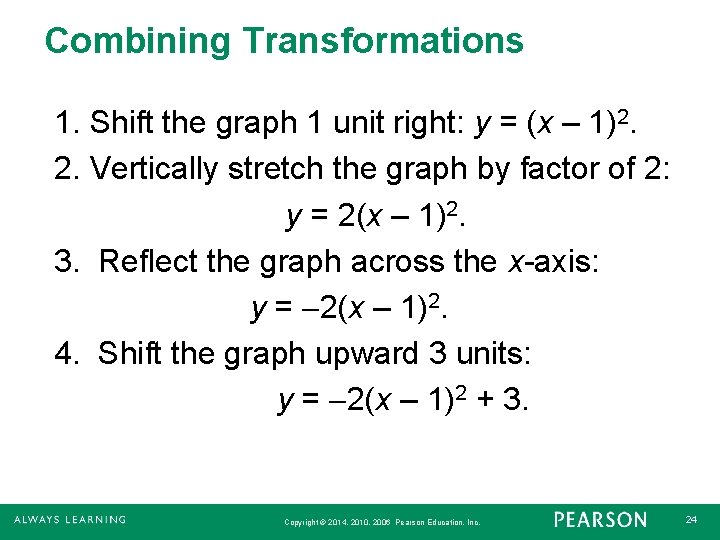 Combining Transformations

1. Shift the graph 1 unit right: $y = (x - 1)^2$.

2. Vertically stretch the graph by factor of 2:

$y = 2(x - 1)^2$.

3. Reflect the graph across the $x$-axis:

$y = -2(x - 1)^2$.

4. Shift the graph upward 3 units:

$y = -2(x - 1)^2 + 3$.

ALWAYS LEARNING

Copyright © 2014, 2010, 2006 Pearson Education, Inc.

PEARSON

24